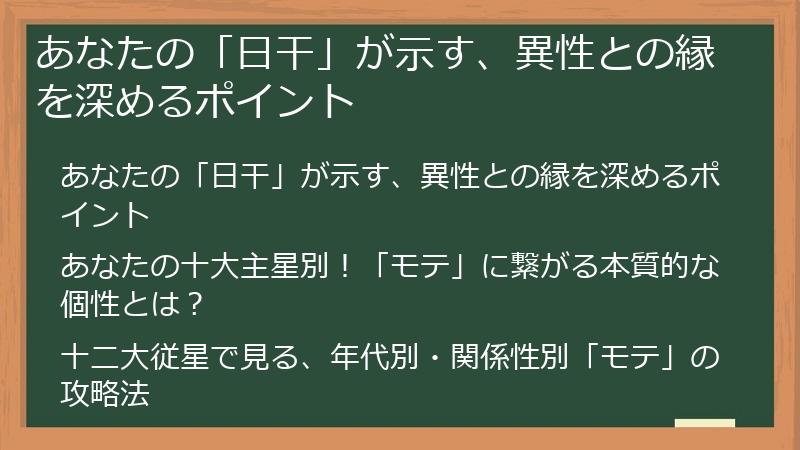 あなたの「日干」が示す、異性との縁を深めるポイント

あなたの「日干」が示す、異性との縁を深めるポイント

あなたの十大主星別！「モテ」に繋がる本質的な個性とは？

十二大従星で見る、年代別・関係性別「モテ」の攻略法